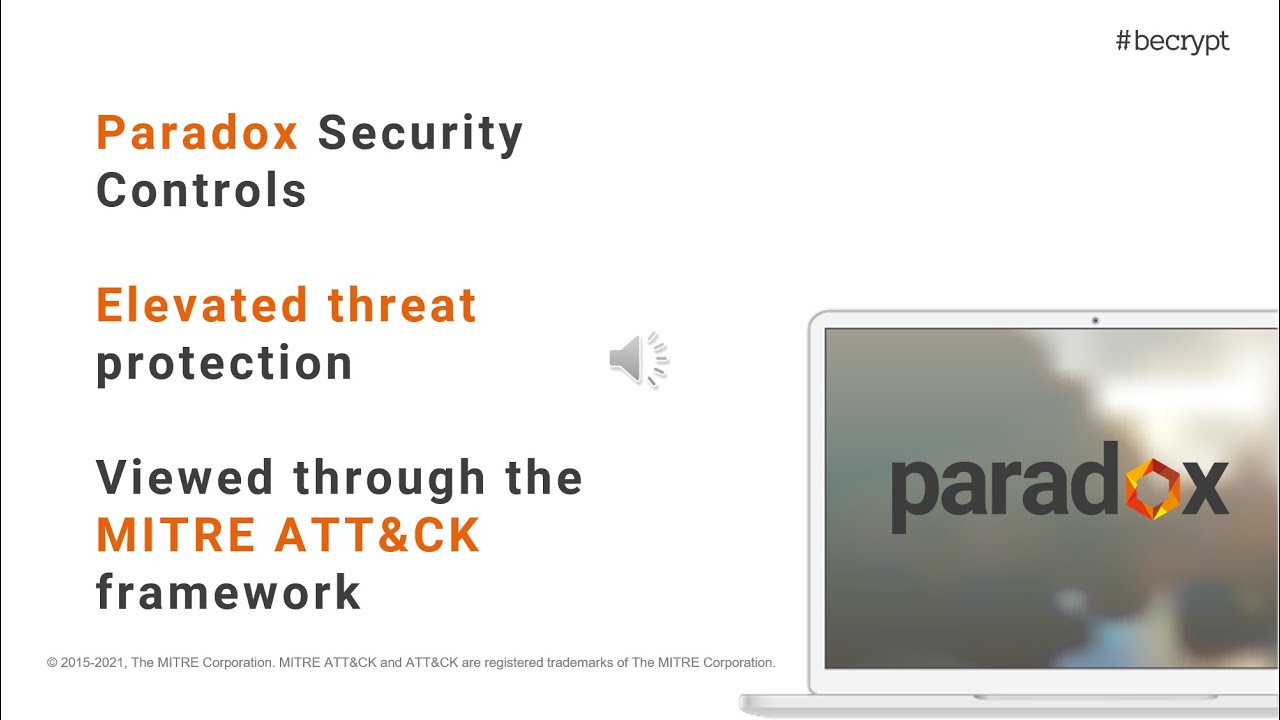 #becrypt

Paradox Security Controls

Elevated threat protection

Viewed through the MITRE ATT&CK framework

paradox

© 2015-2021, The MITRE Corporation. MITRE ATT&CK and ATT&CK are registered trademarks of The MITRE Corporation.